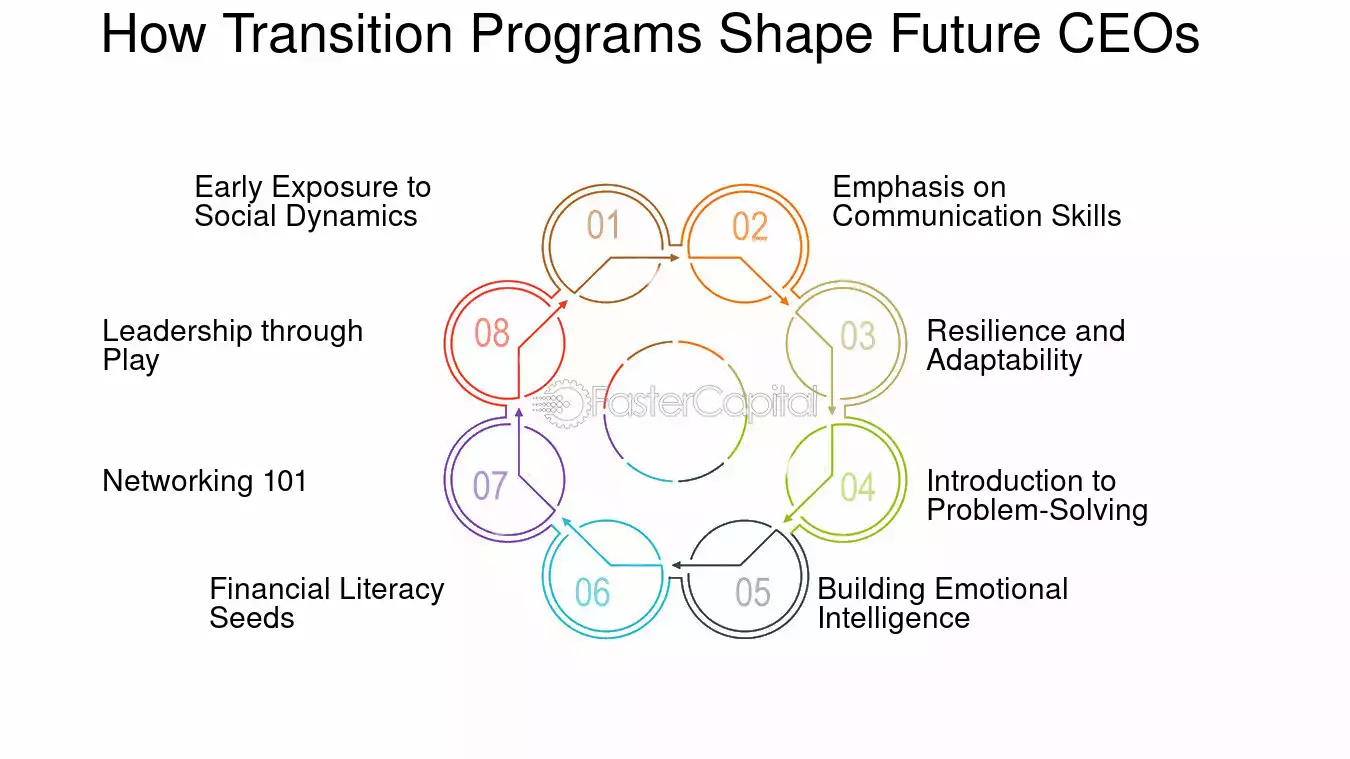 How Transition Programs Shape Future CEOs

01

Early Exposure to Social Dynamics

02

Emphasis on Communication Skills

03

Resilience and Adaptability

04

Introduction to Problem-Solving

05

Building Emotional Intelligence

06

Financial Literacy Seeds

07

Networking 101

08

Leadership through Play

FasterCapital